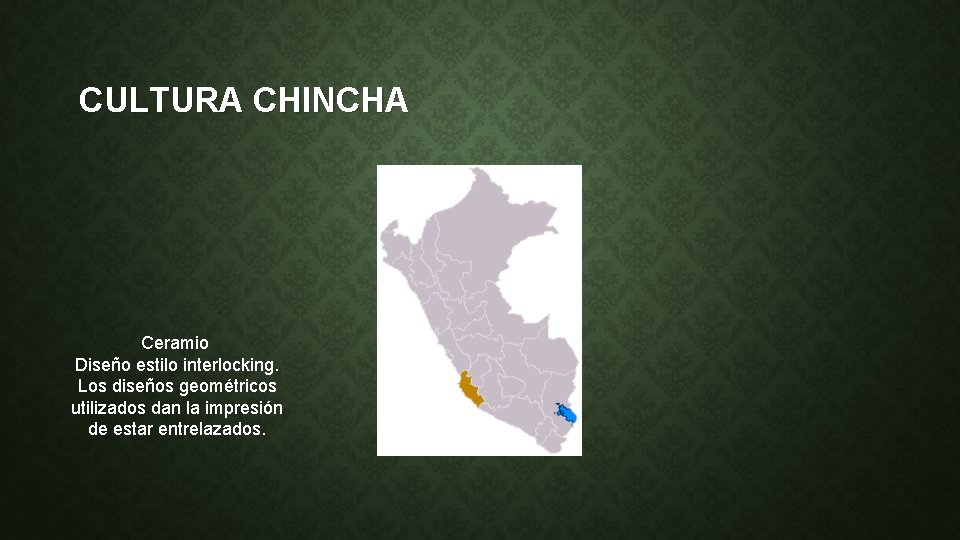 CULTURA CHINCHA

Ceramio
Diseño estilo interlocking.
Los diseños geométricos utilizados dan la impresión de estar entrelazados.